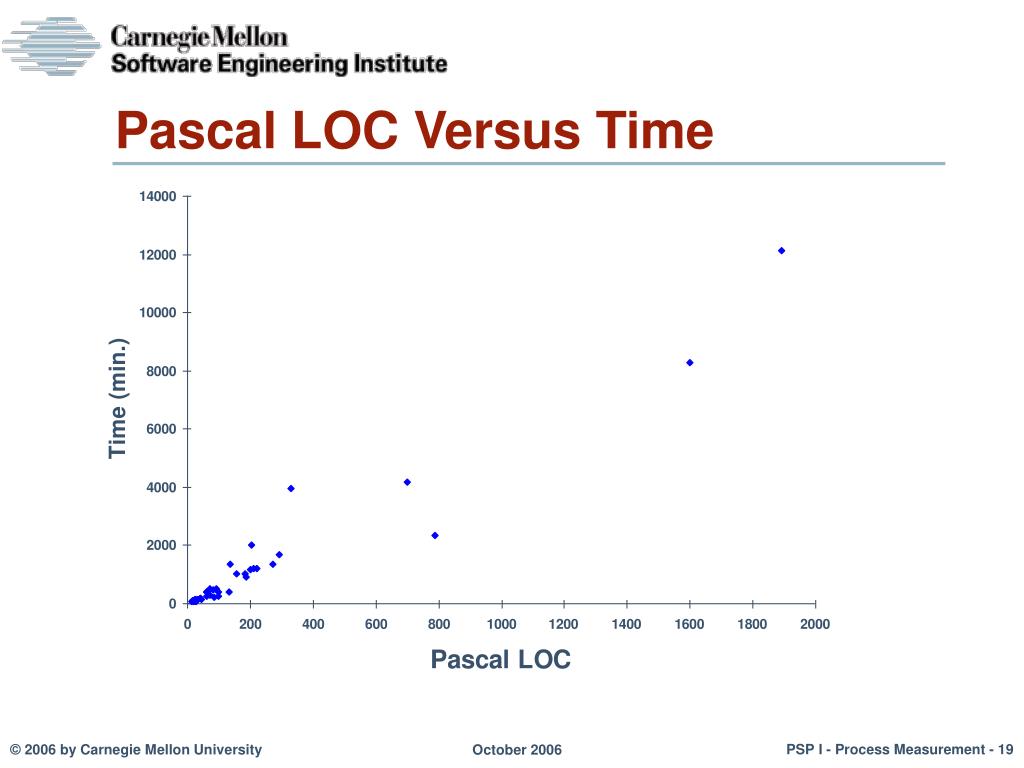 Carnegie Mellon
Software Engineering Institute

Pascal LOC Versus Time

14000
12000
10000
8000
6000
4000
2000
0

Time (min.)

0 200 400 600 800 1000 1200 1400 1600 1800 2000

Pascal LOC

© 2006 by Carnegie Mellon University

October 2006

PSP I - Process Measurement - 19